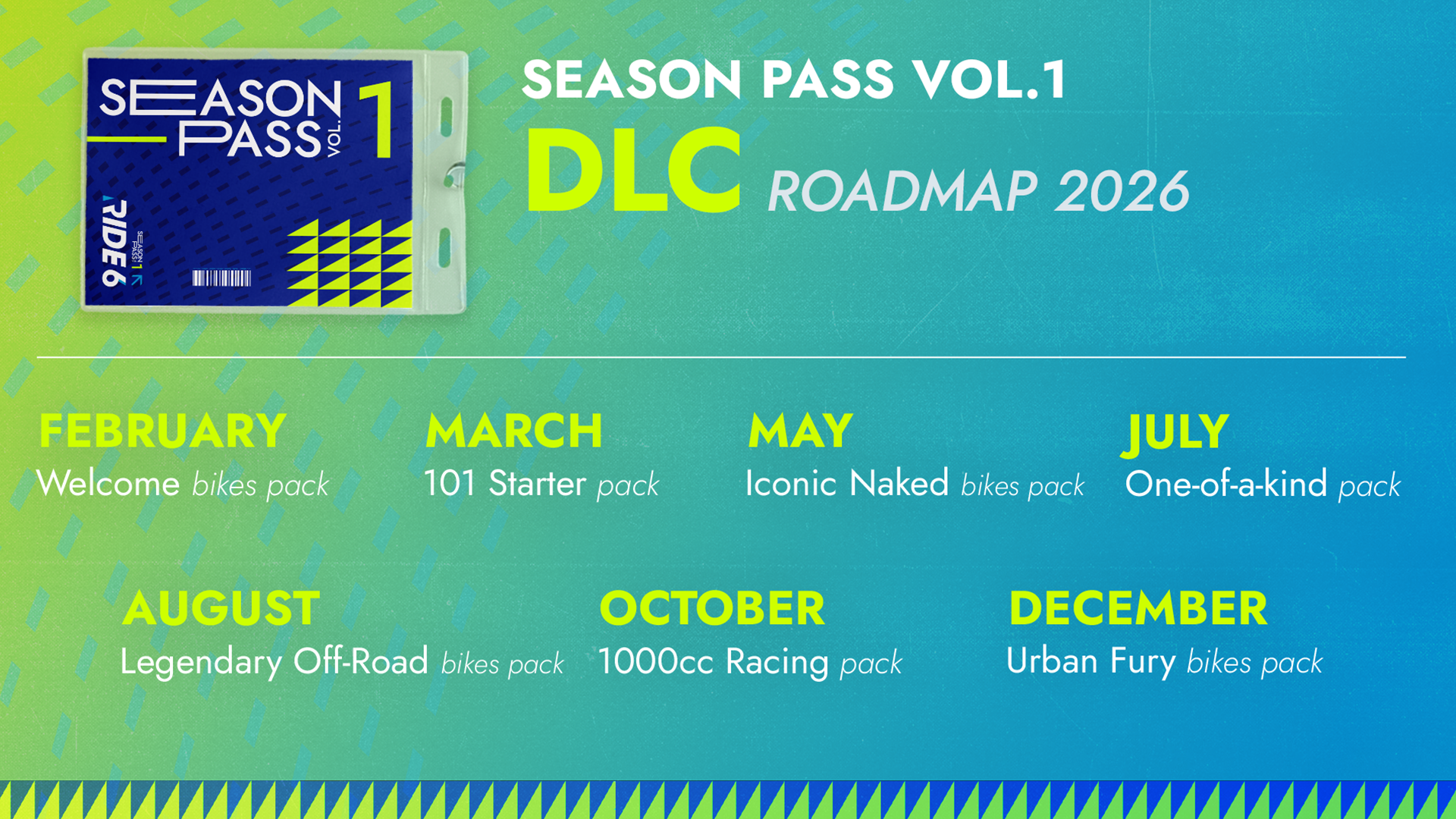 SEASON PASS VOL. 1

RIDE 6

SEASON PASS 1

SEASON PASS VOL.1

DLC ROADMAP 2026

FEBRUARY
Welcome bikes pack

MARCH
101 Starter pack

MAY
Iconic Naked bikes pack

JULY
One-of-a-kind pack

AUGUST
Legendary Off-Road bikes pack

OCTOBER
1000cc Racing pack

DECEMBER
Urban Fury bikes pack